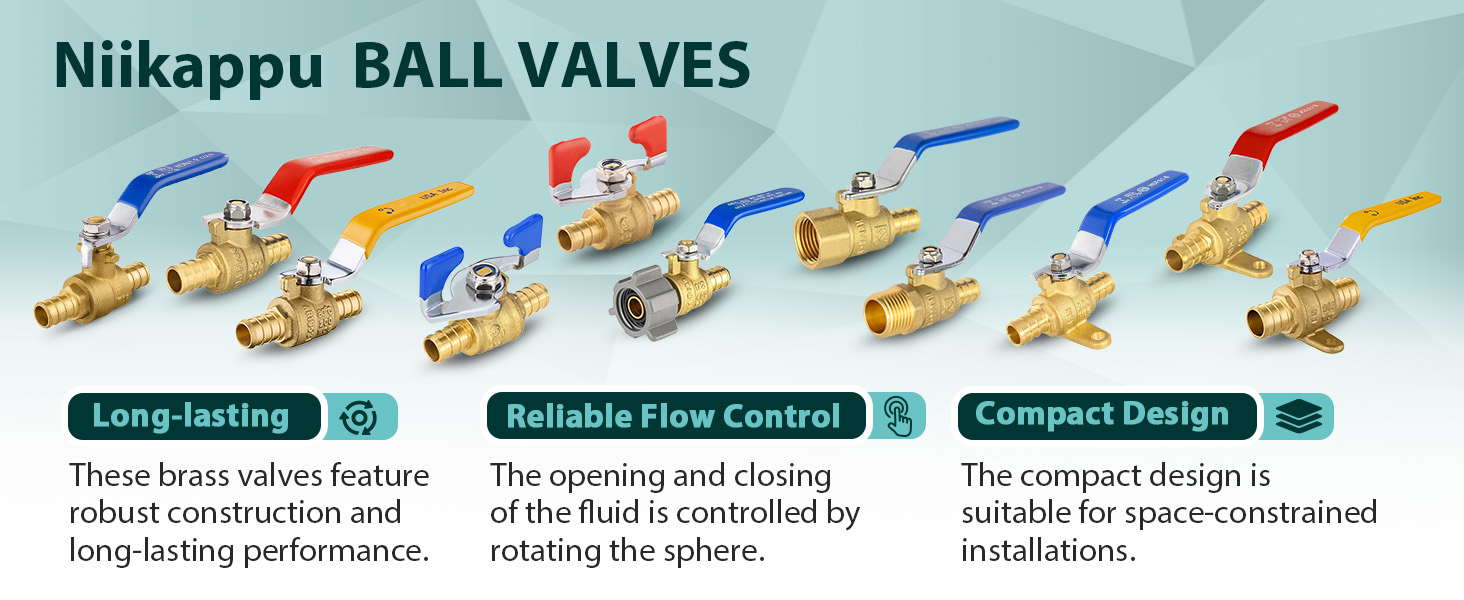 Niikappu BALL VALVES

Long-lasting

These brass valves feature robust construction and long-lasting performance.

Reliable Flow Control

The opening and closing of the fluid is controlled by rotating the sphere.

Compact Design

The compact design is suitable for space-constrained installations.